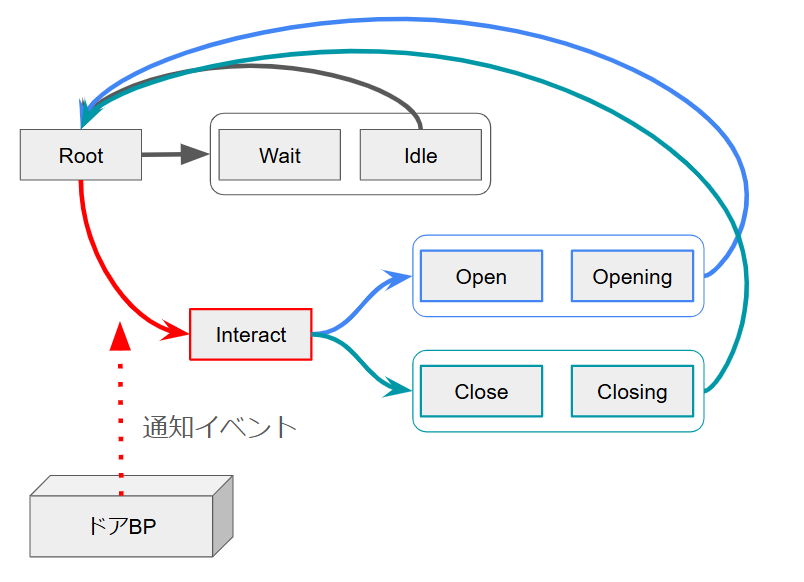 Root

Wait

Idle

Open

Opening

Interact

Close

Closing

通知イベント

ドアBP